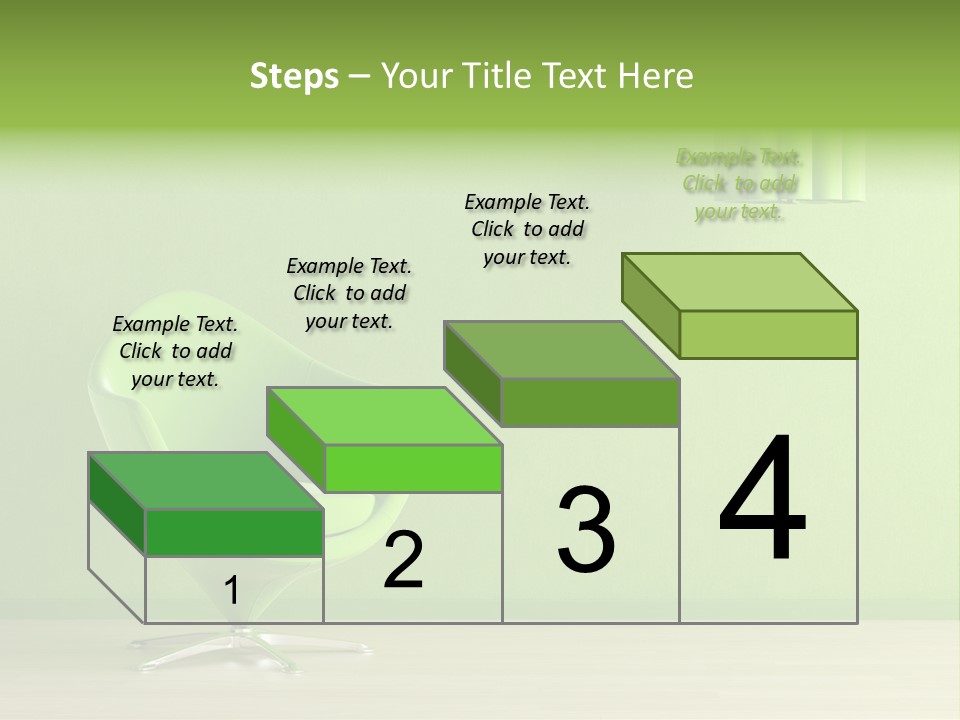 Steps – Your Title Text Here

Example Text. Click to add your text.

Example Text. Click to add your text.

Example Text. Click to add your text.

Example Text. Click to add your text.

1

2

3

4